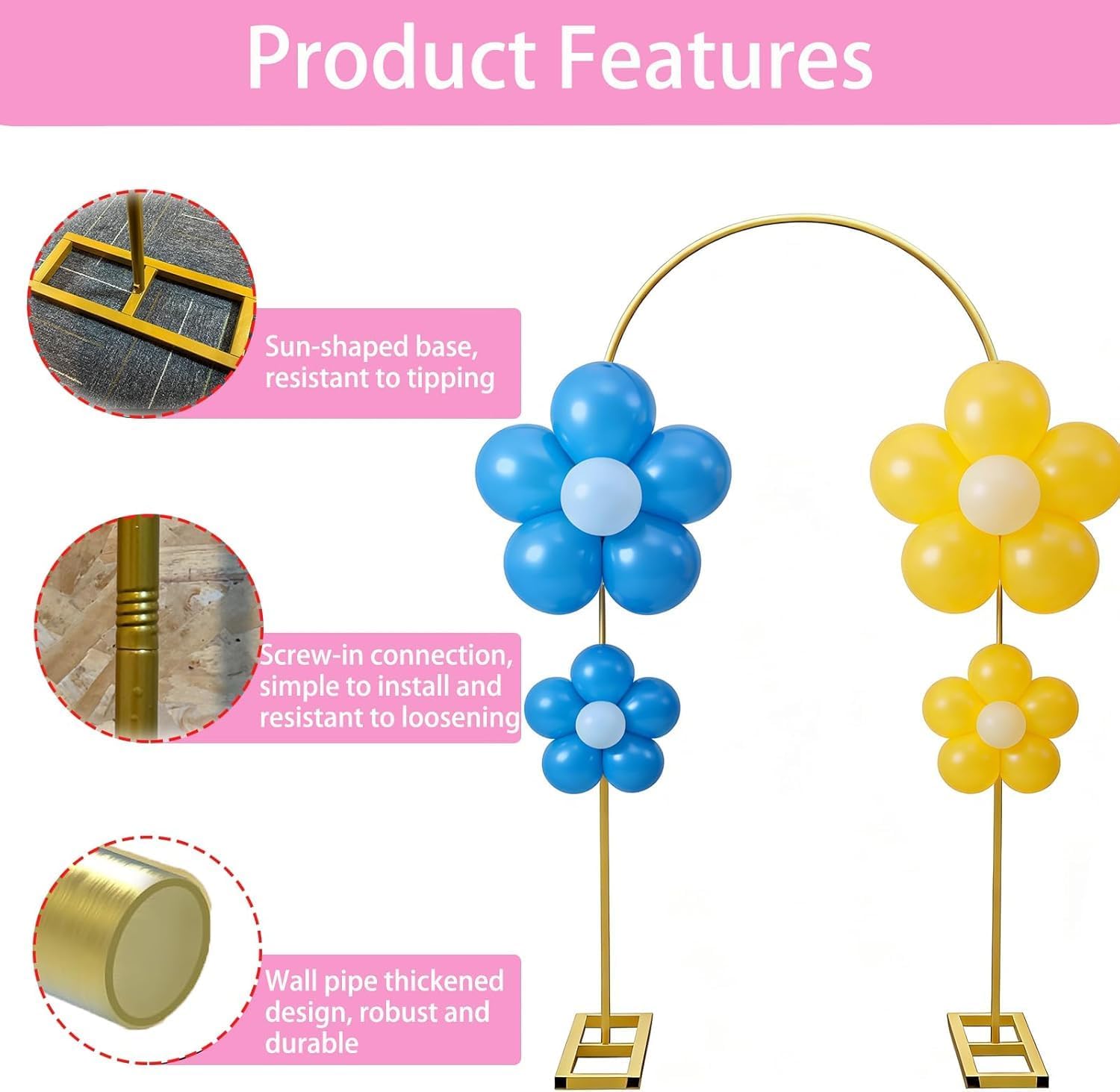 Product Features

Sun-shaped base, resistant to tipping

Screw-in connection, simple to install and resistant to loosening

Wall pipe thickened design, robust and durable